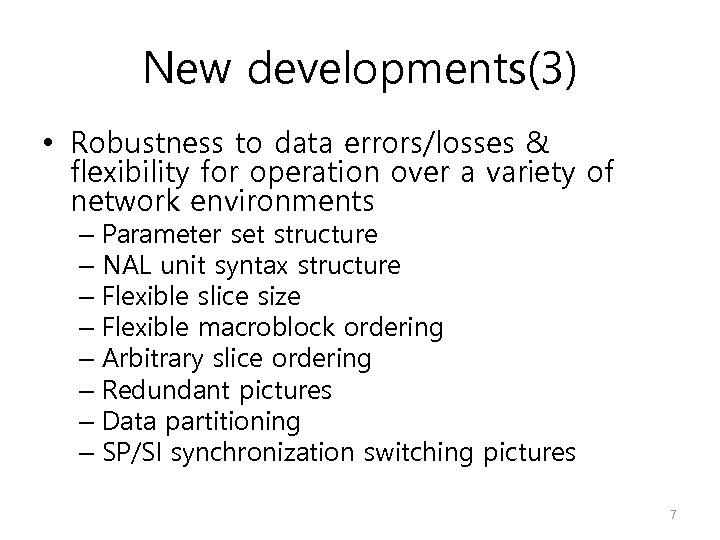 New developments(3)

• Robustness to data errors/losses & flexibility for operation over a variety of network environments
– Parameter set structure
– NAL unit syntax structure
– Flexible slice size
– Flexible macroblock ordering
– Arbitrary slice ordering
– Redundant pictures
– Data partitioning
– SP/SI synchronization switching pictures

7